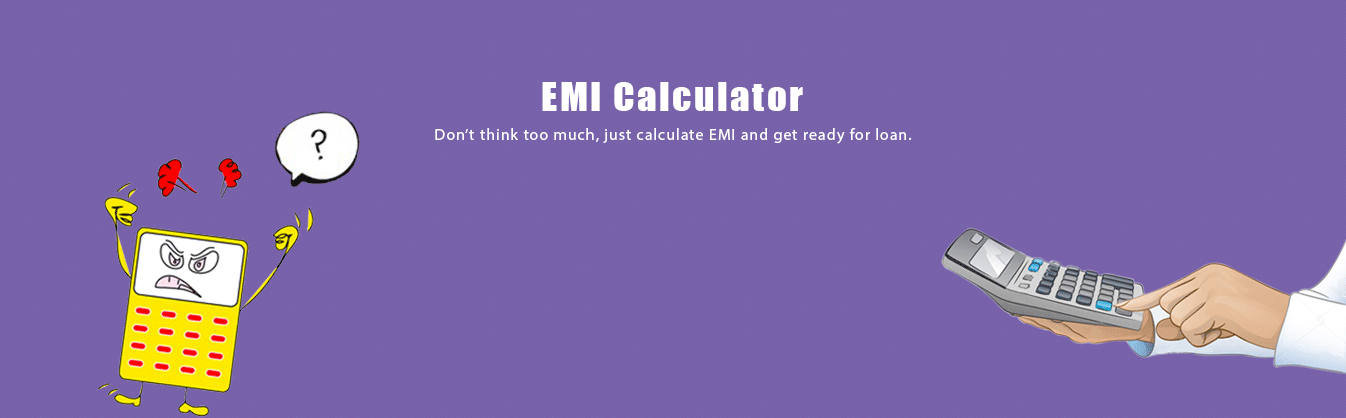 EMI Calculator

Don't think too much, just calculate EMI and get ready for loan.

?